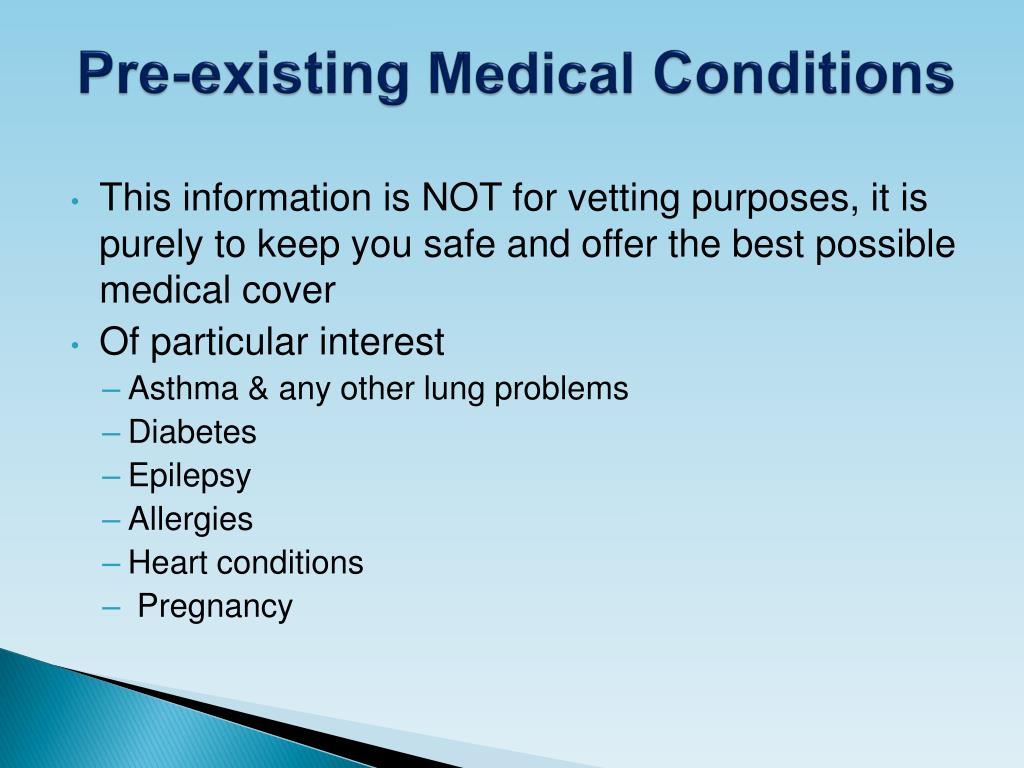 Pre-existing Medical Conditions

• This information is NOT for vetting purposes, it is purely to keep you safe and offer the best possible medical cover
• Of particular interest
– Asthma & any other lung problems
– Diabetes
– Epilepsy
– Allergies
– Heart conditions
– Pregnancy